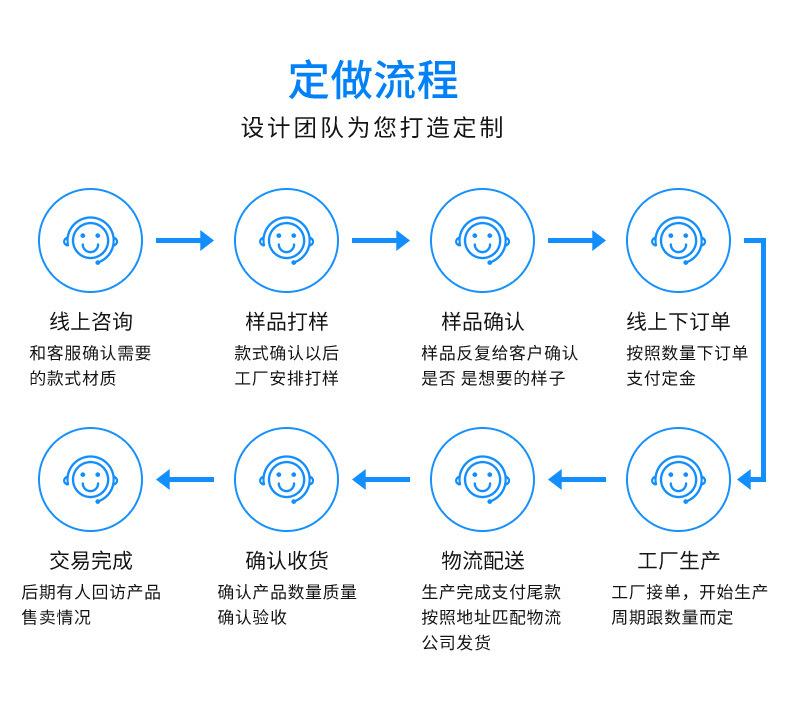 定做流程
设计团队为您打造定制

线上咨询
和客服确认需要的款式材质

样品打样
款式确认以后工厂安排打样

样品确认
样品反复给客户确认是否 是想要的样子

线上下订单
按照数量下订单支付定金

工厂生产
工厂接单，开始生产周期跟数量而定

物流配送
生产完成支付尾款按照地址匹配物流公司发货

确认收货
确认产品数量质量确认验收

交易完成
后期有人回访产品售卖情况